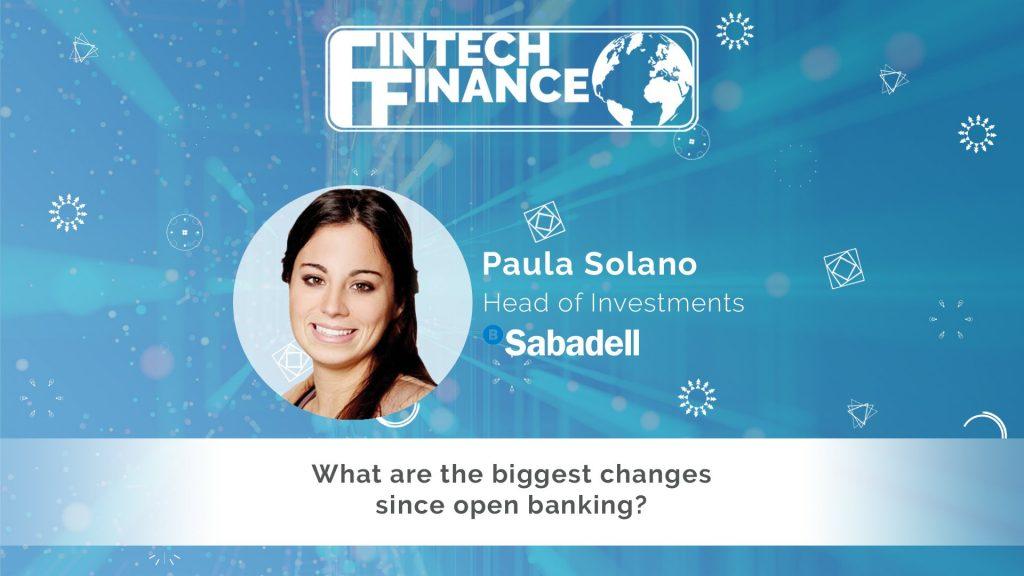 FINTECH FINANCE

Paula Solano
Head of Investments
B Sabadell

What are the biggest changes since open banking?